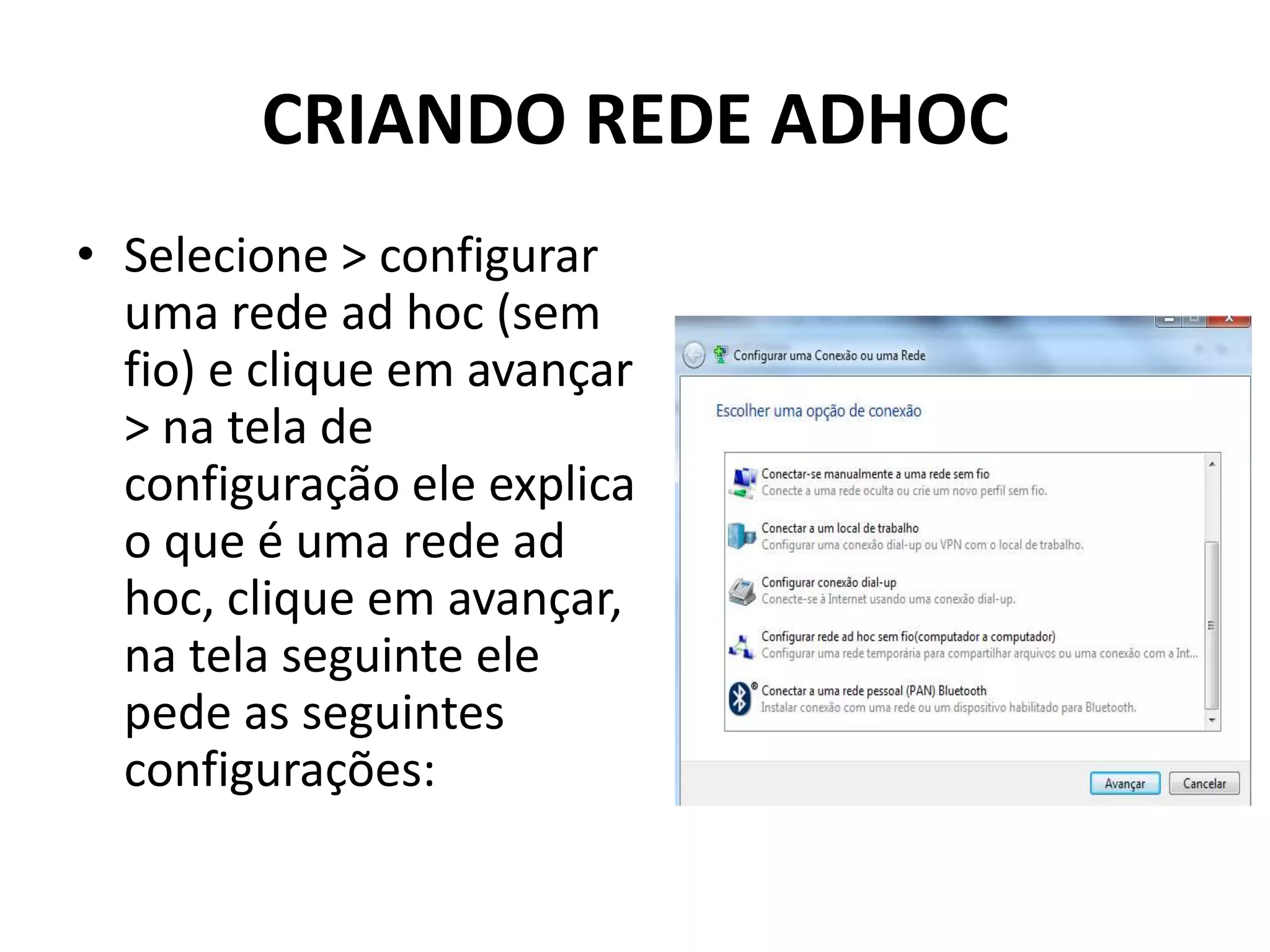 CRIANDO REDE ADHOC

• Selecione > configurar uma rede ad hoc (sem fio) e clique em avançar > na tela de configuração ele explica o que é uma rede ad hoc, clique em avançar, na tela seguinte ele pede as seguintes configurações:

Configurar uma Conexão ou uma Rede

Escolher uma opção de conexão

Conectar-se manualmente a uma rede sem fio
Conecte a uma rede oculta ou crie um novo perfil sem fio.

Conectar a um local de trabalho
Configurar uma conexão dial-up ou VPN com o local de trabalho.

Configurar conexão dial-up
Conecte-se à Internet usando uma conexão dial-up.

Configurar rede ad hoc sem fio(computador a computador)
Configurar uma rede temporária para compartilhar arquivos ou uma conexão com a Int...

Conectar a uma rede pessoal (PAN) Bluetooth
Instalar conexão com uma rede ou um dispositivo habilitado para Bluetooth.

Avançar Cancelar